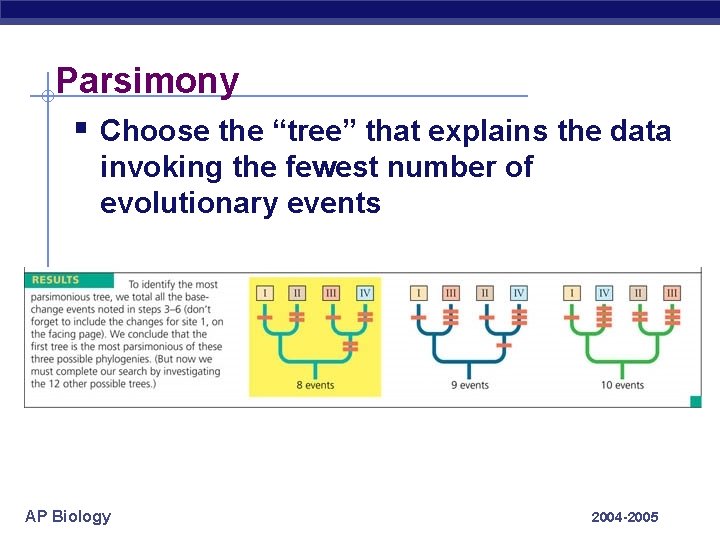 Parsimony

▪ Choose the “tree” that explains the data invoking the fewest number of evolutionary events

RESULTS To identify the most parsimonious tree, we total all the base-change events noted in steps 3–6 (don't forget to include the changes for site 1, on the facing page). We conclude that the first tree is the most parsimonious of these three possible phylogenies. (But now we must complete our search by investigating the 12 other possible trees.)

I II III IV
8 events

I III II IV
9 events

I IV II III
10 events

AP Biology

2004-2005